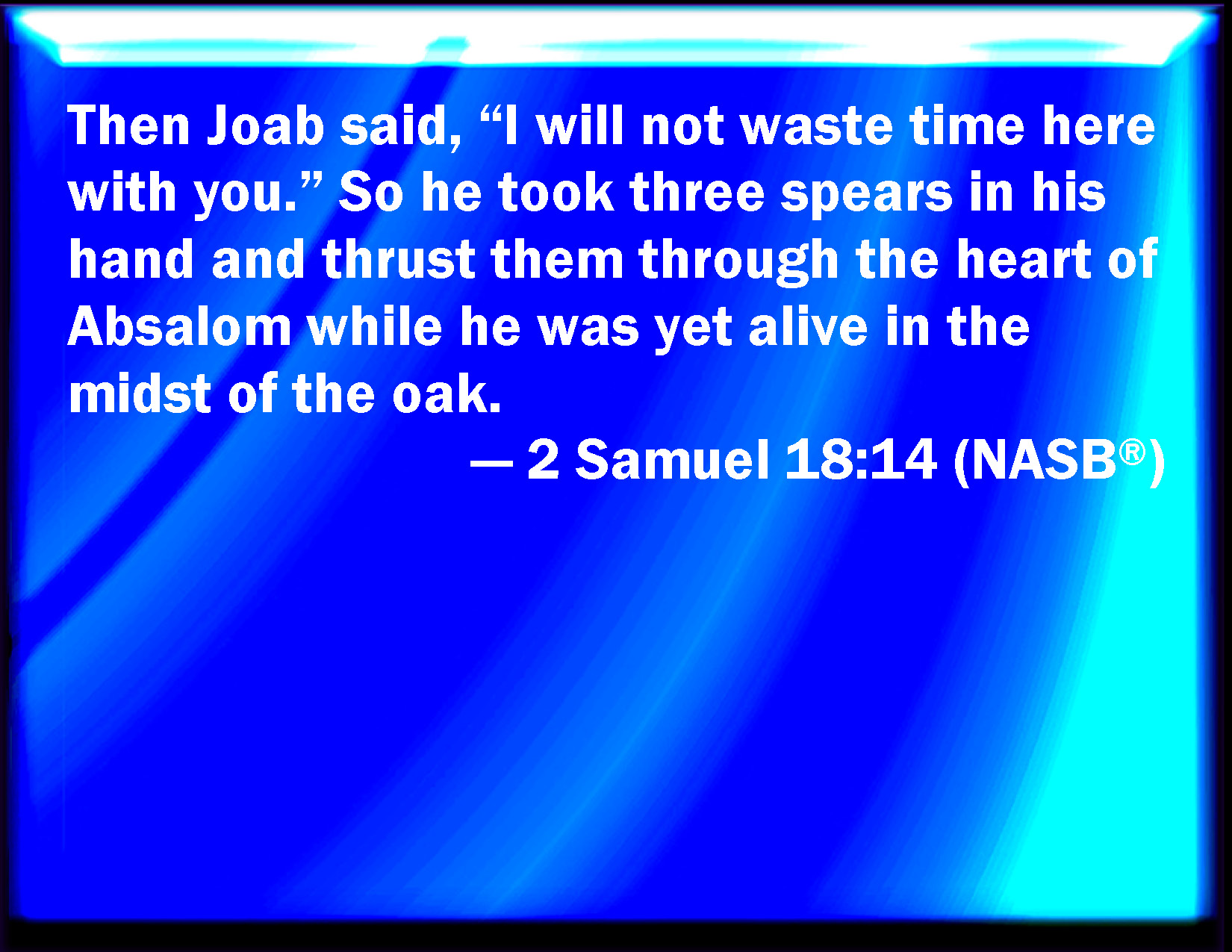 Then Joab said, “I will not waste time here with you.” So he took three spears in his hand and thrust them through the heart of Absalom while he was yet alive in the midst of the oak.

— 2 Samuel 18:14 (NASB®)